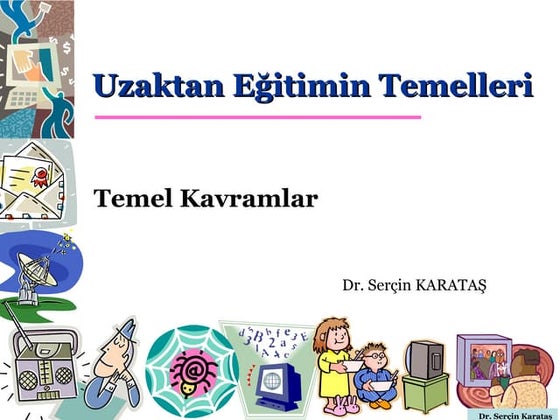 Uzaktan Eğitimin Temelleri

Temel Kavramlar

Dr. Serçin KARATAŞ

Dr. Serçin Karataş